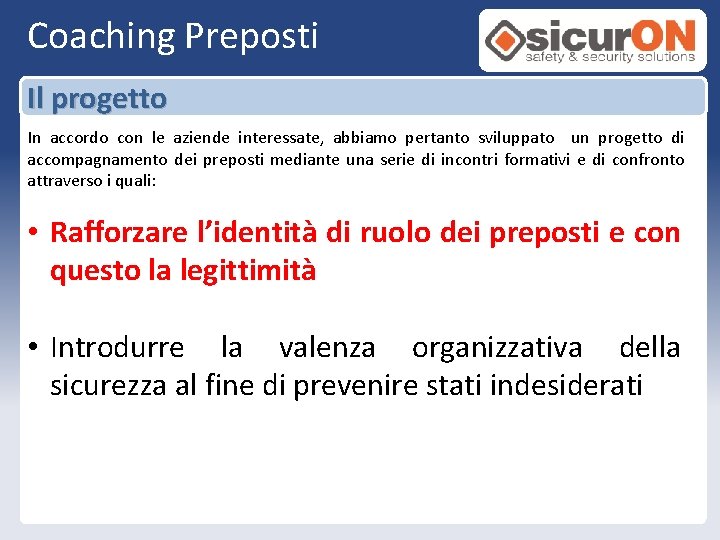 Coaching Preposti

sicurON
safety & security solutions

Il progetto

In accordo con le aziende interessate, abbiamo pertanto sviluppato un progetto di accompagnamento dei preposti mediante una serie di incontri formativi e di confronto attraverso i quali:

• Rafforzare l'identità di ruolo dei preposti e con questo la legittimità

• Introdurre la valenza organizzativa della sicurezza al fine di prevenire stati indesiderati